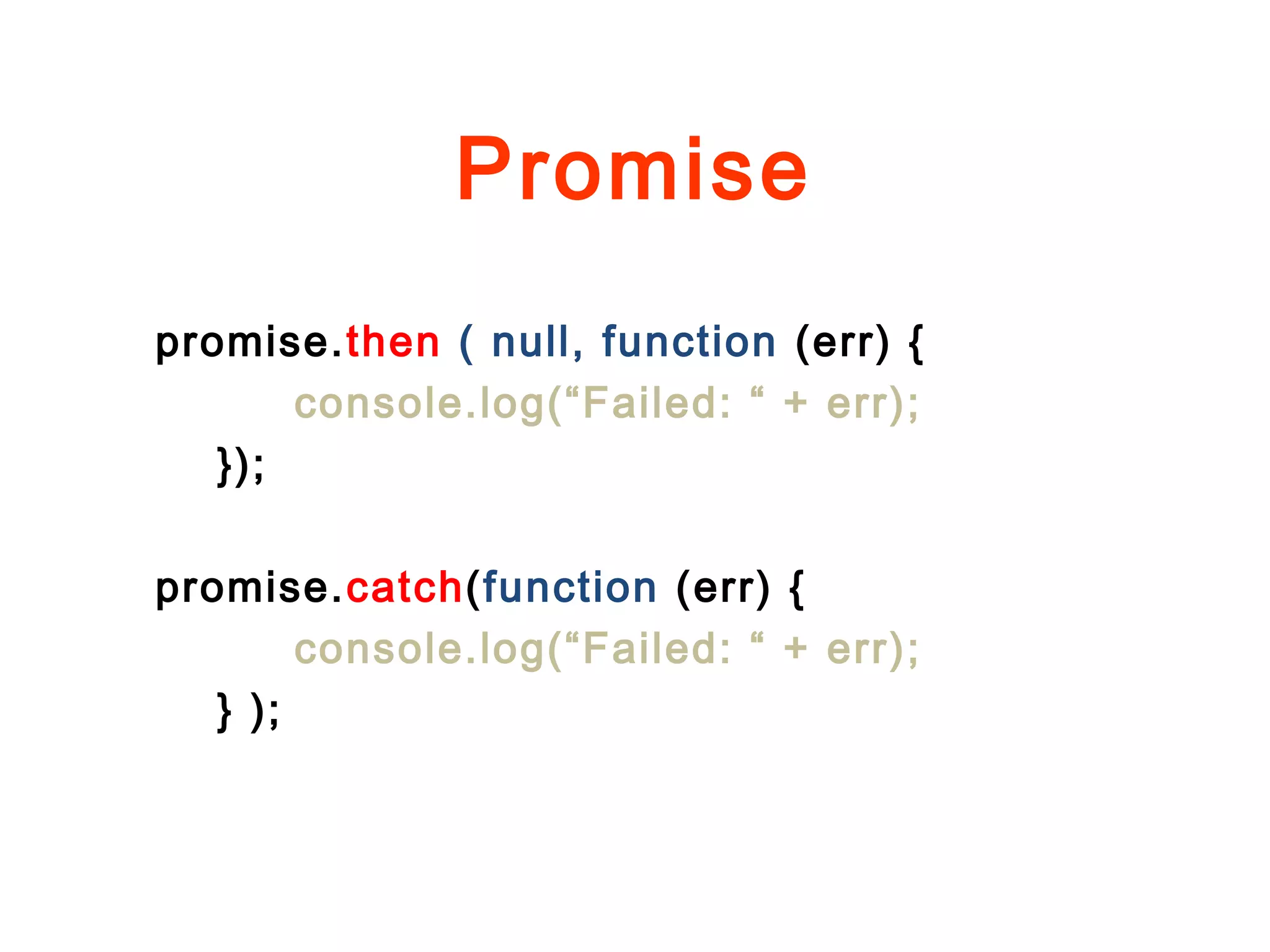 Promise

promise.then ( null, function (err) {
console.log(“Failed: “ + err);
});

promise.catch(function (err) {
console.log(“Failed: “ + err);
} );